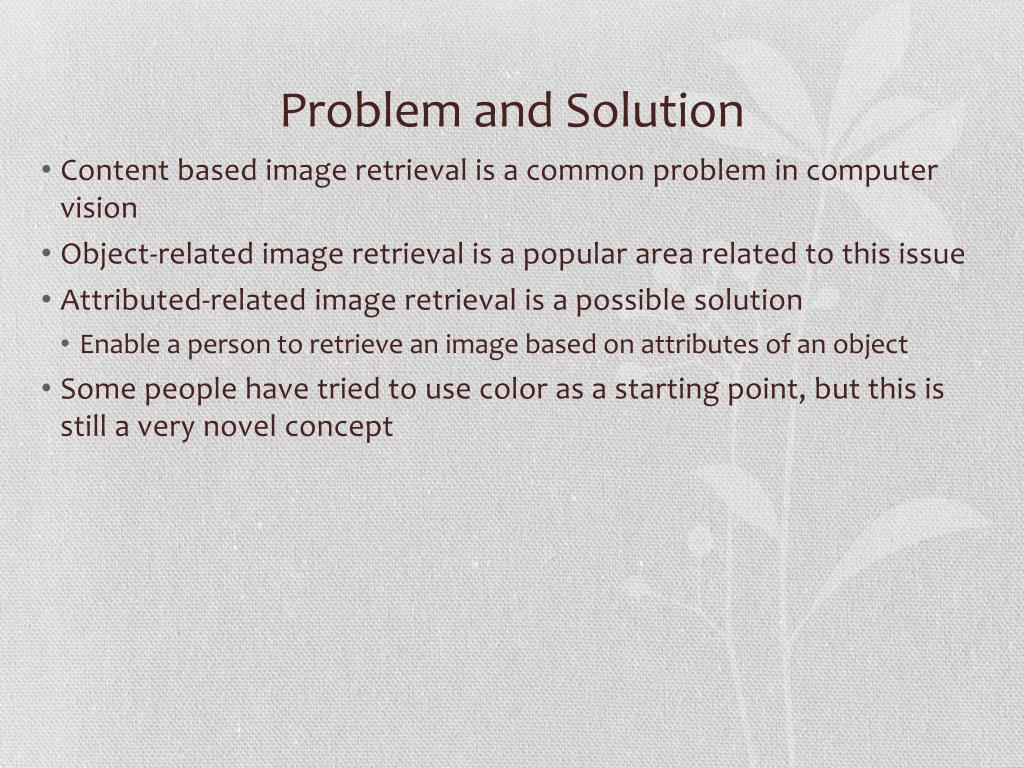 Problem and Solution

• Content based image retrieval is a common problem in computer vision
• Object-related image retrieval is a popular area related to this issue
• Attributed-related image retrieval is a possible solution
  • Enable a person to retrieve an image based on attributes of an object
• Some people have tried to use color as a starting point, but this is still a very novel concept